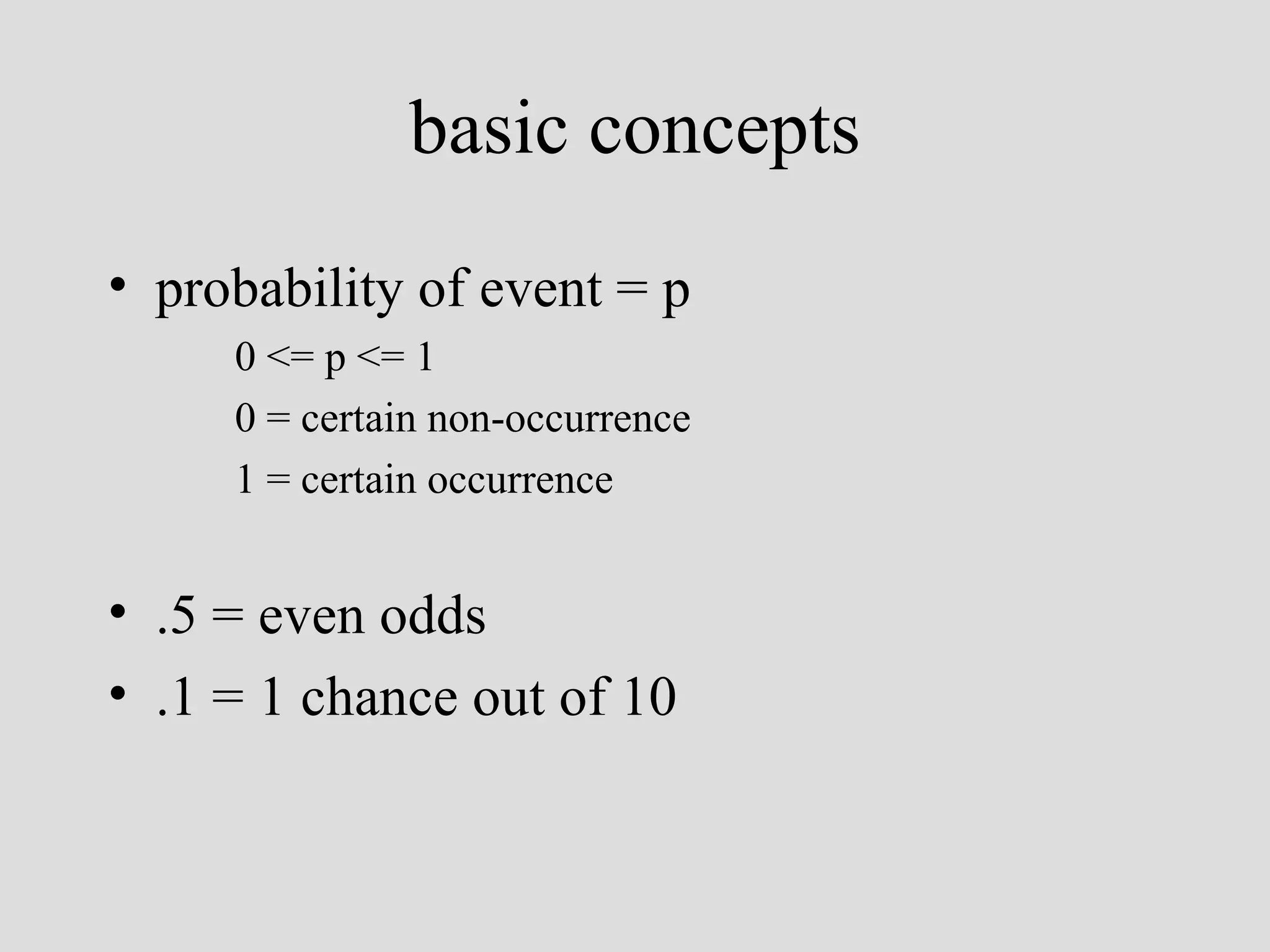 basic concepts

• probability of event = p

0 <= p <= 1

0 = certain non-occurrence

1 = certain occurrence

• .5 = even odds
• .1 = 1 chance out of 10